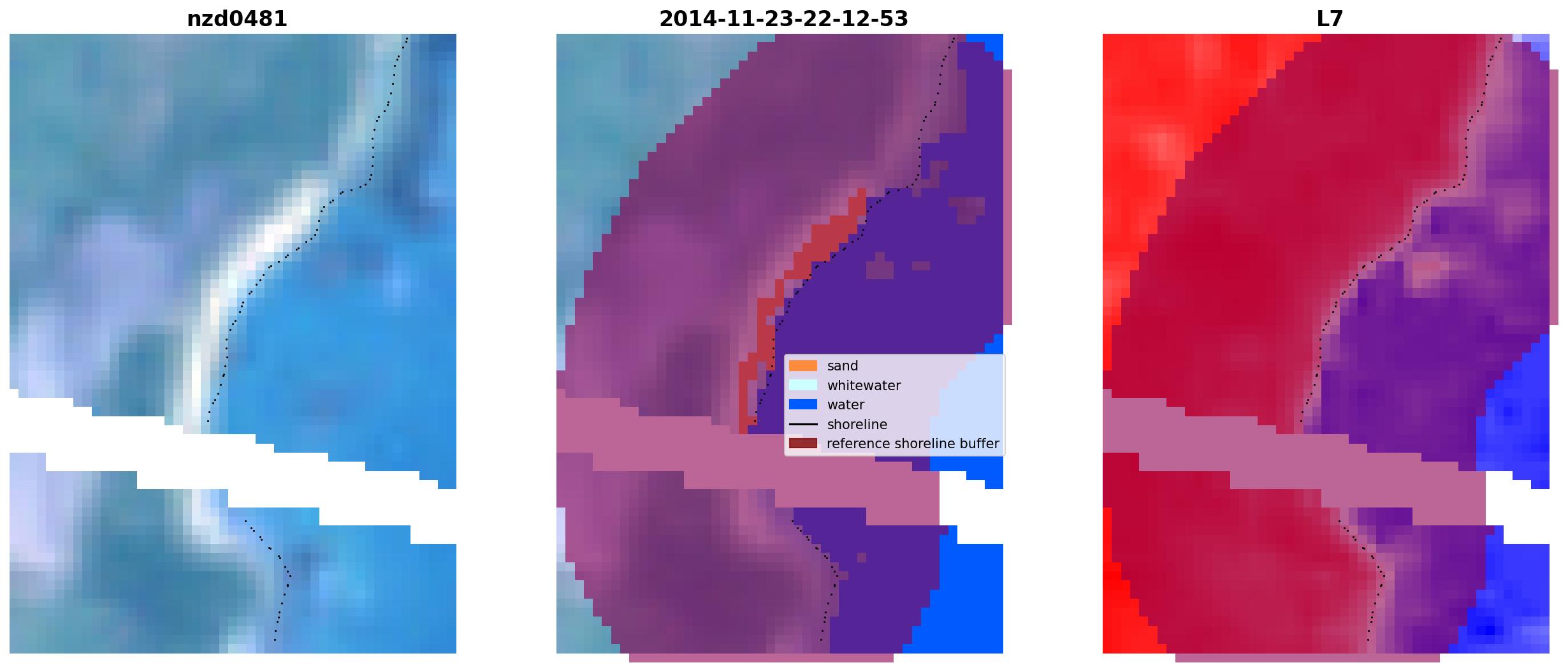 nzd0481

2014-11-23-22-12-53

sand
whitewater
water
shoreline
reference shoreline buffer

L7